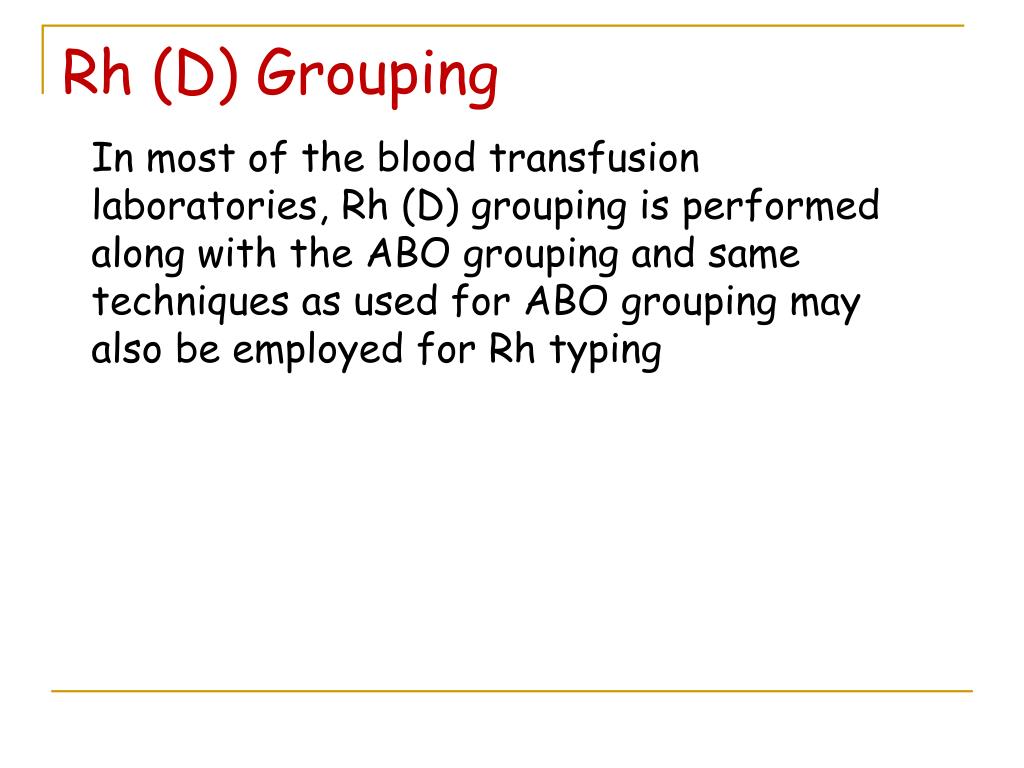 Rh (D) Grouping

In most of the blood transfusion laboratories, Rh (D) grouping is performed along with the ABO grouping and same techniques as used for ABO grouping may also be employed for Rh typing